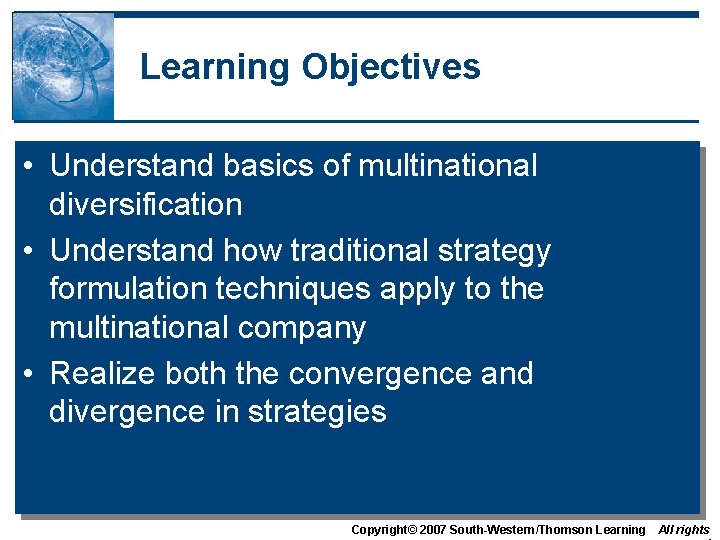 Learning Objectives

• Understand basics of multinational diversification

• Understand how traditional strategy formulation techniques apply to the multinational company

• Realize both the convergence and divergence in strategies

Copyright© 2007 South-Western/Thomson Learning All rights